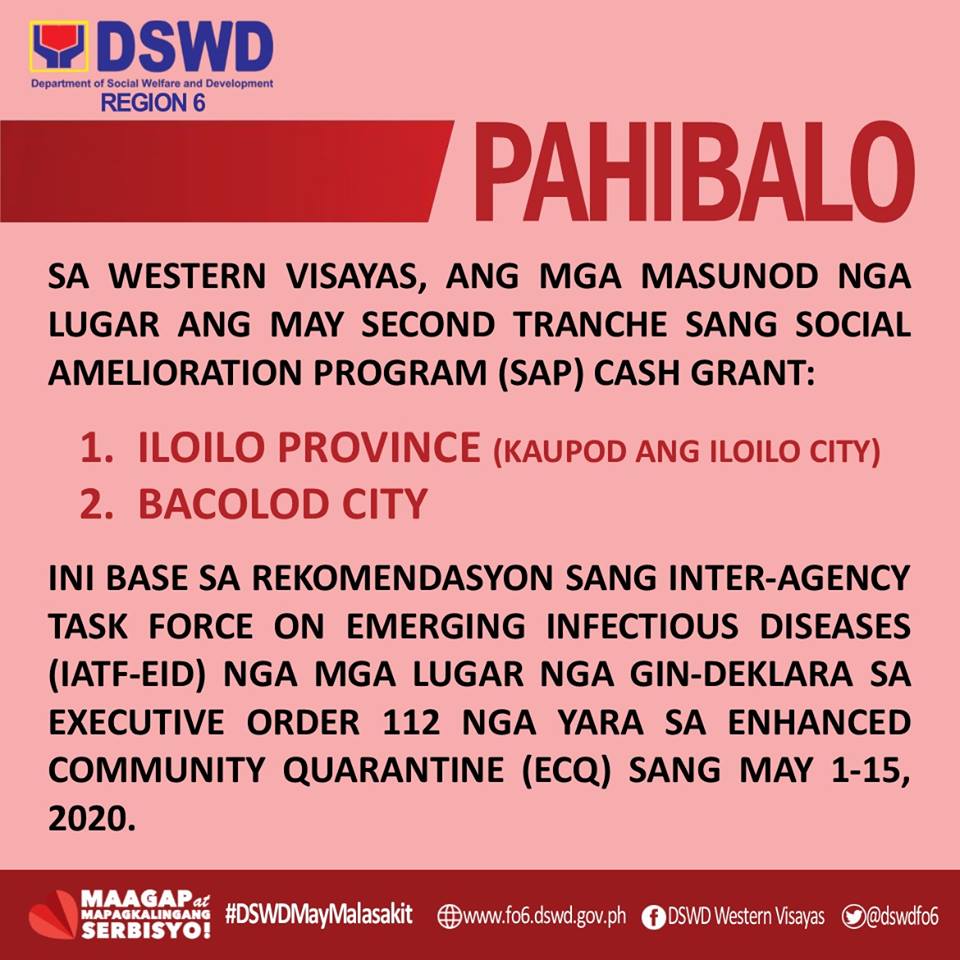 DSWD
Department of Social Welfare and Development
REGION 6

PAHIBALO

SA WESTERN VISAYAS, ANG MGA MASUNOD NGA LUGAR ANG MAY SECOND TRANCHE SANG SOCIAL AMELIORATION PROGRAM (SAP) CASH GRANT:

1. ILOILO PROVINCE (KAUPOD ANG ILOILO CITY)
2. BACOLOD CITY

INI BASE SA REKOMENDASYON SANG INTER-AGENCY TASK FORCE ON EMERGING INFECTIOUS DISEASES (IATF-EID) NGA MGA LUGAR NGA GIN-DEKLARA SA EXECUTIVE ORDER 112 NGA YARA SA ENHANCED COMMUNITY QUARANTINE (ECQ) SANG MAY 1-15, 2020.

MAAGAP at MAPAGKALINGANG SERBISYO! #DSWDMayMalasakit www.fo6.dswd.gov.ph DSWD Western Visayas @dswdfo6